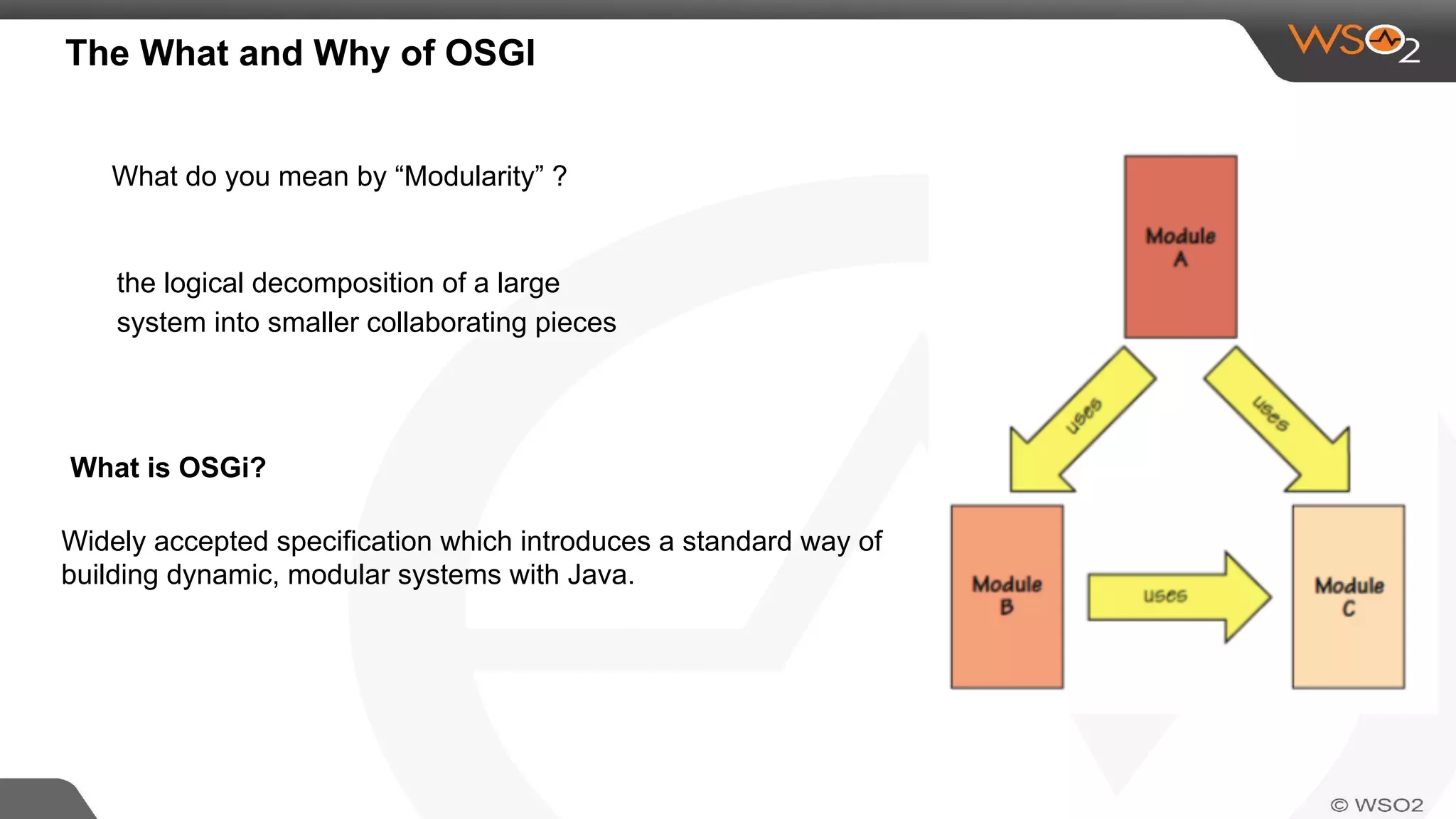 The What and Why of OSGI

WSO2

What do you mean by “Modularity” ?

the logical decomposition of a large system into smaller collaborating pieces

What is OSGi?

Widely accepted specification which introduces a standard way of building dynamic, modular systems with Java.

Module A

uses

uses

Module B

uses

Module C

© WSO2